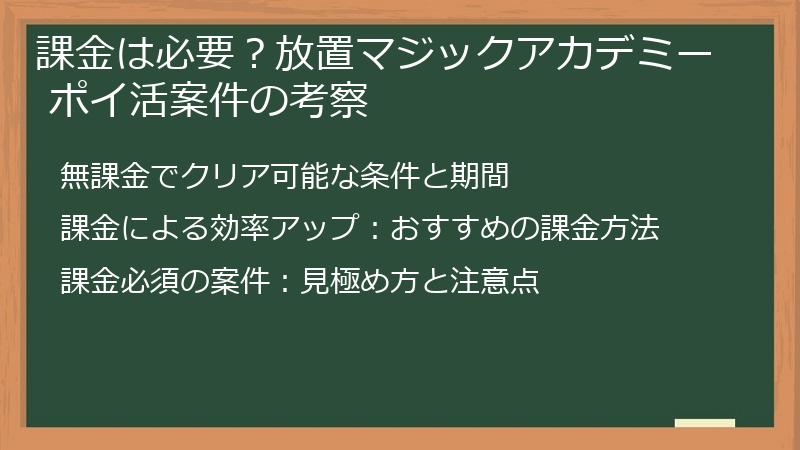 課金は必要？放置マジックアカデミー ポイ活案件の考察

無課金でクリア可能な条件と期間

課金による効率アップ：おすすめの課金方法

課金必須の案件：見極め方と注意点